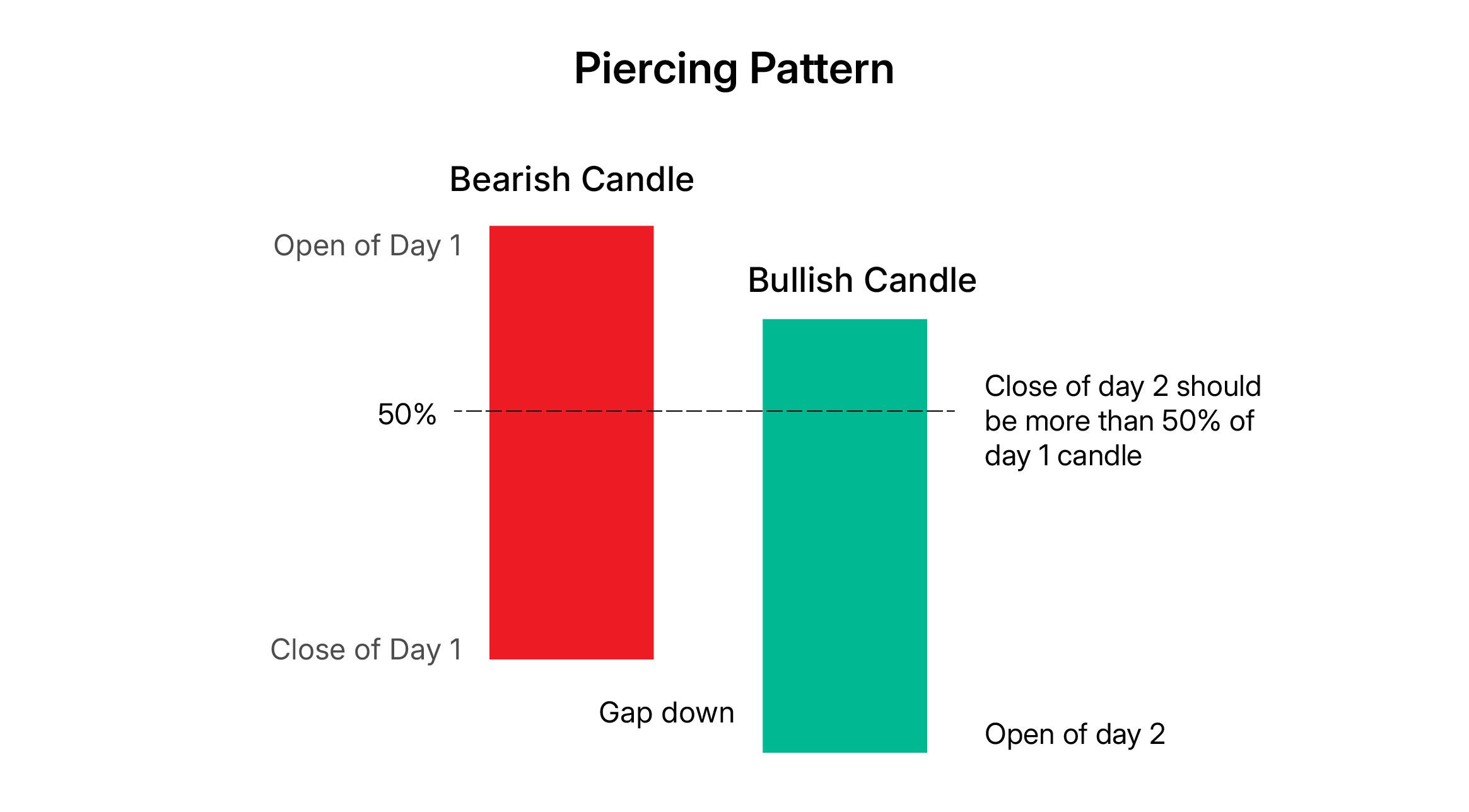 Piercing Pattern

Bearish Candle

Open of Day 1

Bullish Candle

50%

Close of day 2 should be more than 50% of day 1 candle

Close of Day 1

Gap down

Open of day 2